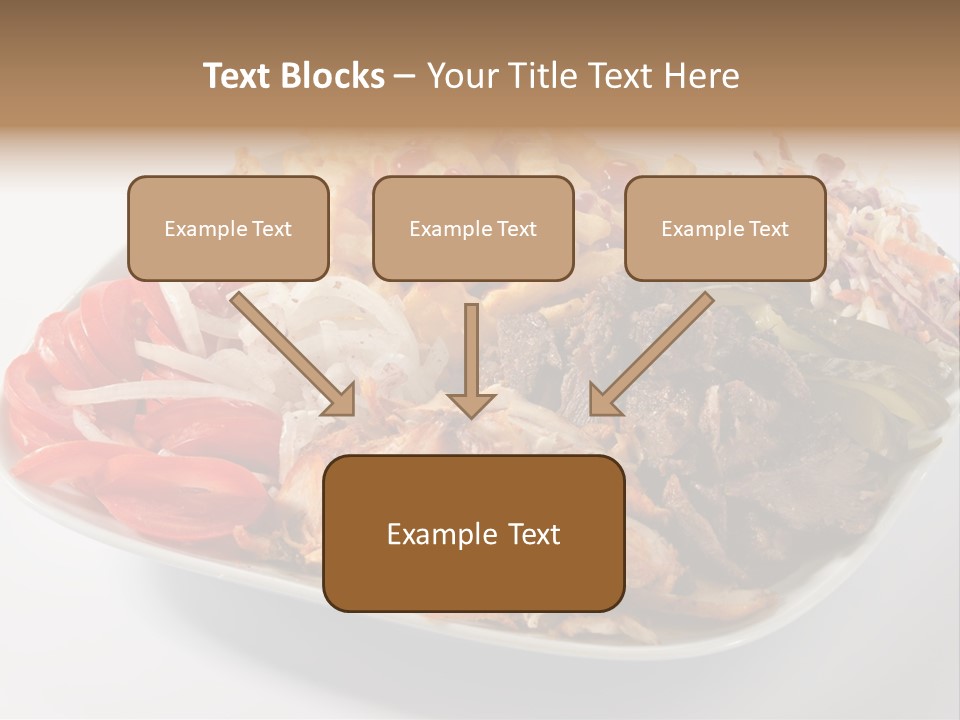 Text Blocks – Your Title Text Here

Example Text

Example Text

Example Text

Example Text